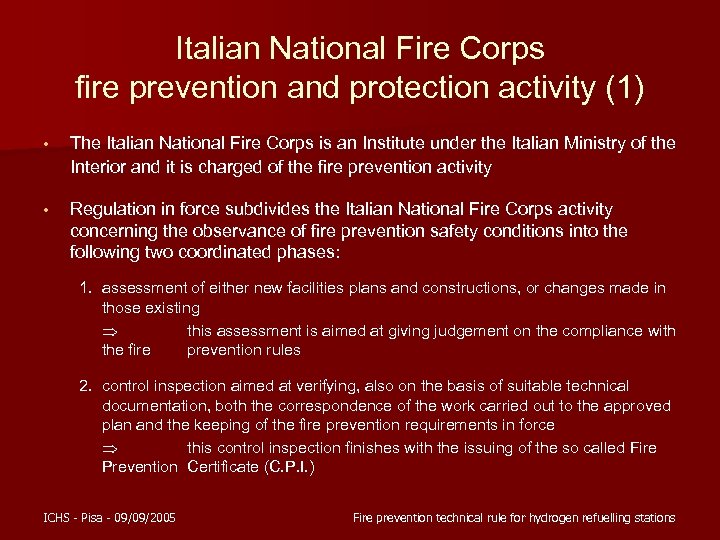 Italian National Fire Corps
fire prevention and protection activity (1)

• The Italian National Fire Corps is an Institute under the Italian Ministry of the Interior and it is charged of the fire prevention activity

• Regulation in force subdivides the Italian National Fire Corps activity concerning the observance of fire prevention safety conditions into the following two coordinated phases:

1. assessment of either new facilities plans and constructions, or changes made in those existing
$\Rightarrow$ this assessment is aimed at giving judgement on the compliance with the fire prevention rules

2. control inspection aimed at verifying, also on the basis of suitable technical documentation, both the correspondence of the work carried out to the approved plan and the keeping of the fire prevention requirements in force
$\Rightarrow$ this control inspection finishes with the issuing of the so called Fire Prevention Certificate (C.P.I.)

ICHS - Pisa - 09/09/2005

Fire prevention technical rule for hydrogen refuelling stations